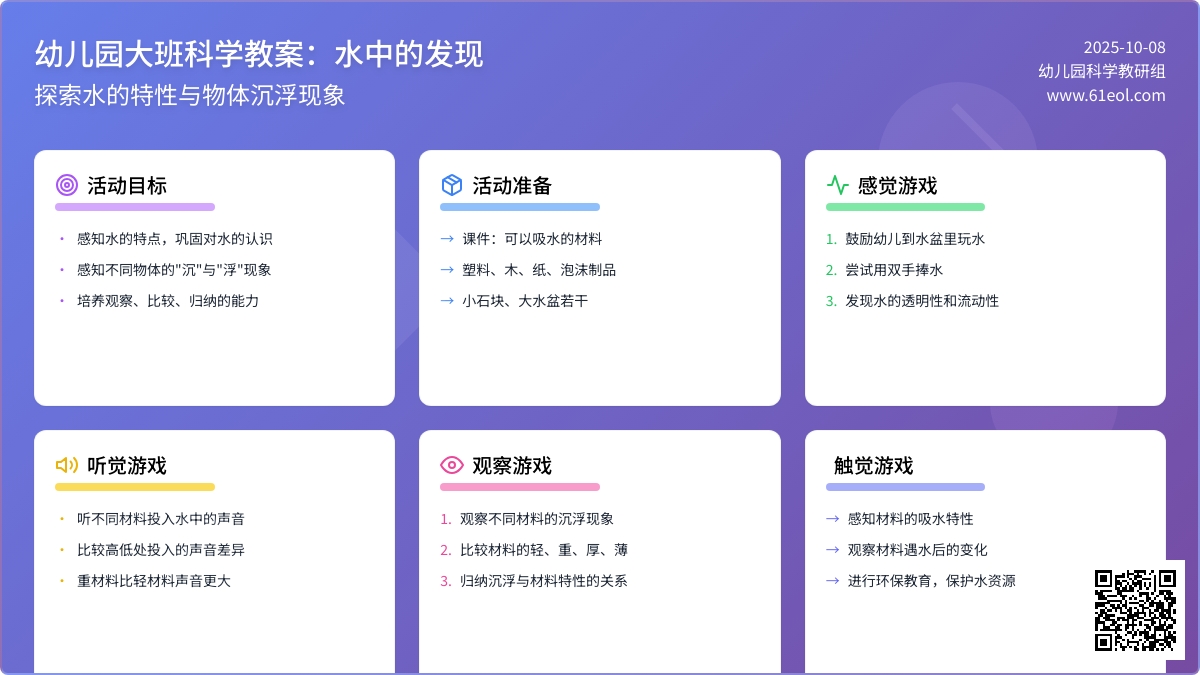 幼儿园大班科学教案：水中的发现
探索水的特性与物体沉浮现象

2025-10-08
幼儿园科学教研组
www.61eol.com

活动目标
• 感知水的特点，巩固对水的认识
• 感知不同物体的"沉"与"浮"现象
• 培养观察、比较、归纳的能力

活动准备
→ 课件：可以吸水的材料
→ 塑料、木、纸、泡沫制品
→ 小石块、大水盆若干

感觉游戏
1. 鼓励幼儿到水盆里玩水
2. 尝试用双手捧水
3. 发现水的透明性和流动性

听觉游戏
• 听不同材料投入水中的声音
• 比较高低处投入的声音差异
• 重材料比轻材料声音更大

观察游戏
1. 观察不同材料的沉浮现象
2. 比较材料的轻、重、厚、薄
3. 归纳沉浮与材料特性的关系

触觉游戏
→ 感知材料的吸水特性
→ 观察材料遇水后的变化
→ 进行环保教育，保护水资源